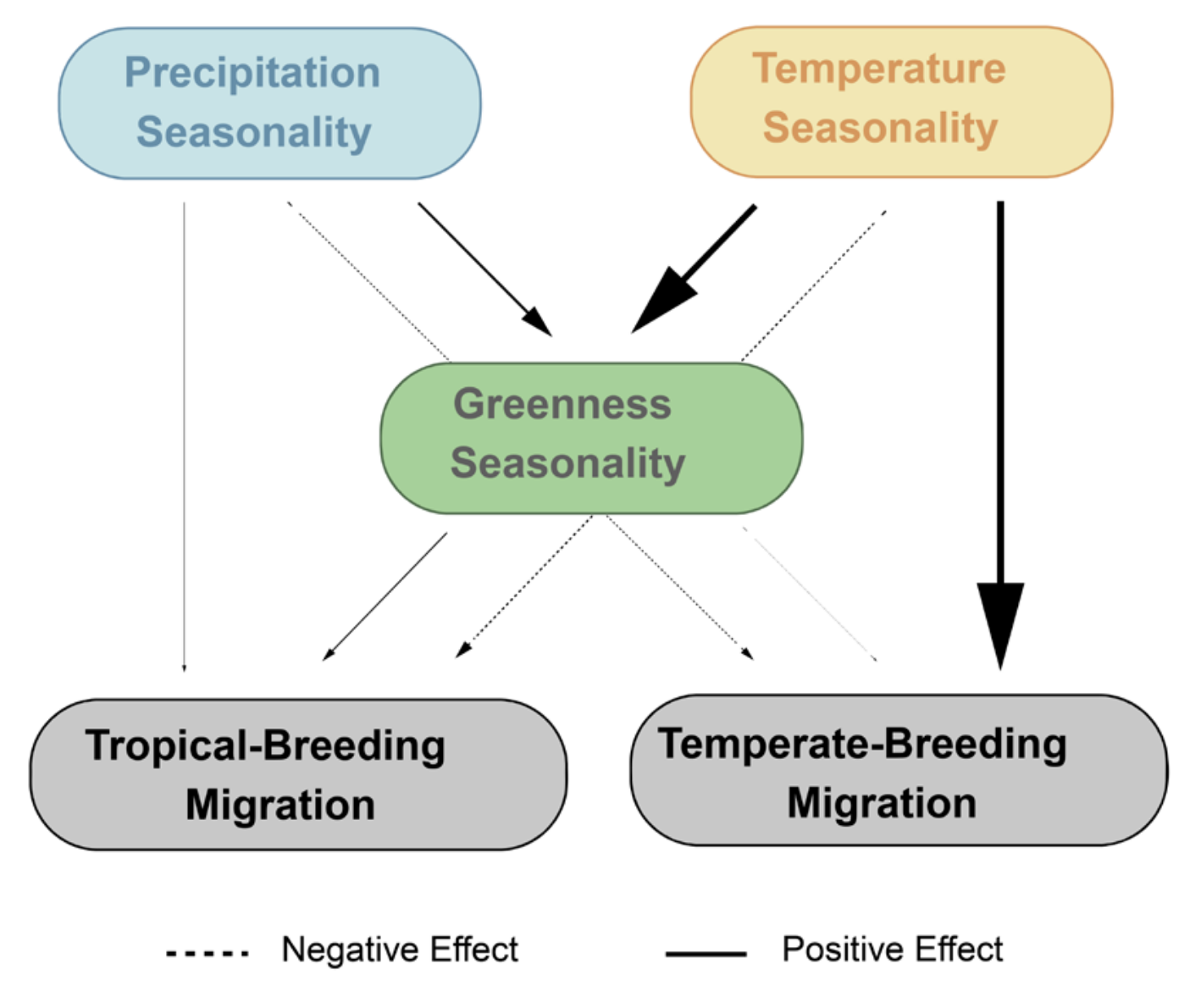 Precipitation Seasonality

Temperature Seasonality

Greenness Seasonality

Tropical-Breeding Migration

Temperate-Breeding Migration

Negative Effect

Positive Effect